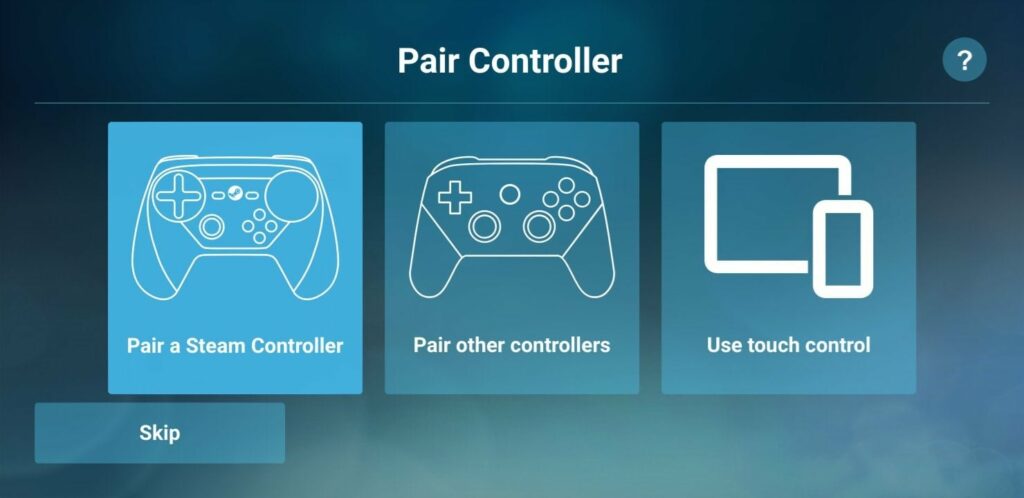 Pair Controller

?

Pair a Steam Controller

Pair other controllers

Use touch control

Skip